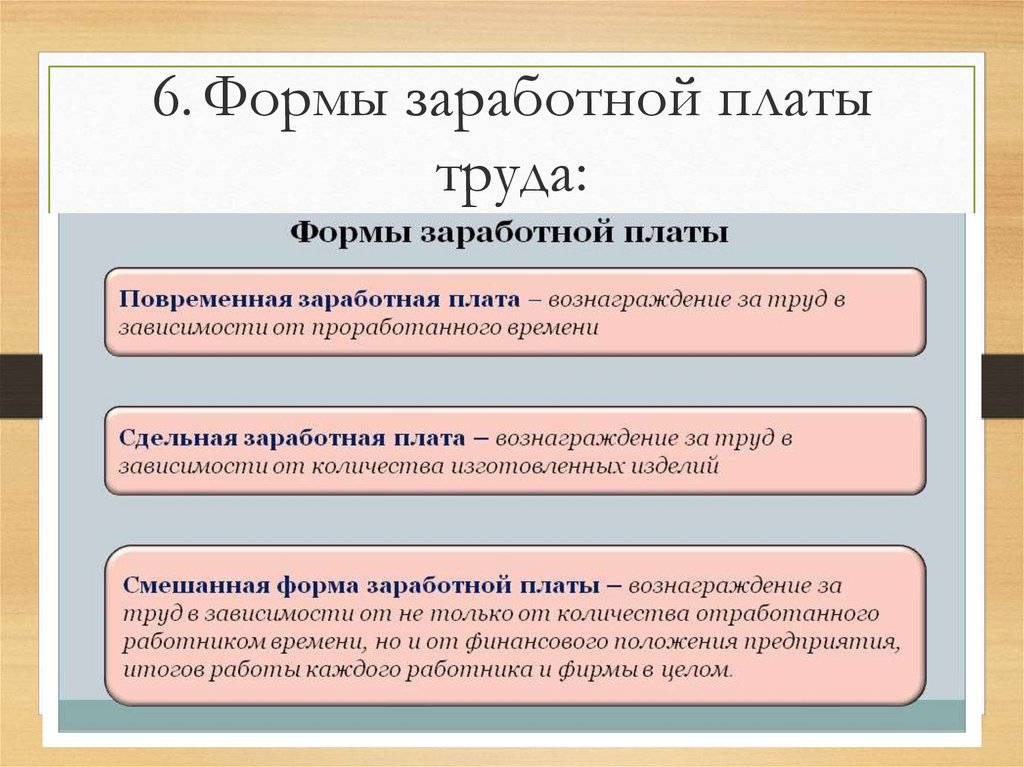 6. Формы заработной платы труда:

Формы заработной платы

Повременная заработная плата – вознаграждение за труд в зависимости от проработанного времени

Сдельная заработная плата – вознаграждение за труд в зависимости от количества изготовленных изделий

Смешанная форма заработной платы – вознаграждение за труд в зависимости от не только от количества отработанного работником времени, но и от финансового положения предприятия, итогов работы каждого работника и фирмы в целом.